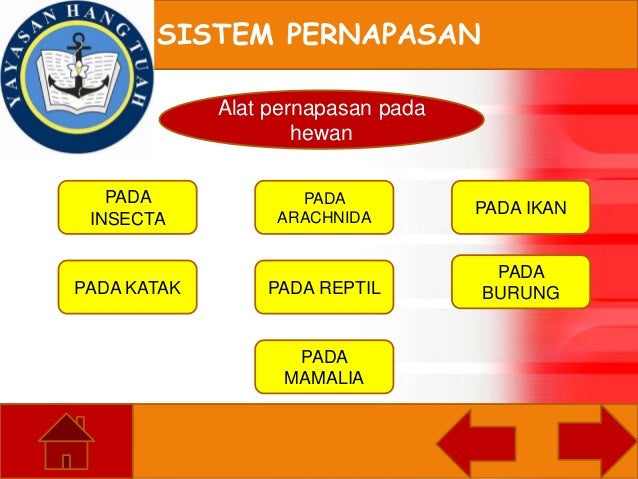 YAYASAN HANG TUAH

SISTEM PERNAPASAN

Alat pernapasan pada hewan

PADA INSECTA

PADA ARACHNIDA

PADA IKAN

PADA KATAK

PADA REPTIL

PADA BURUNG

PADA MAMALIA